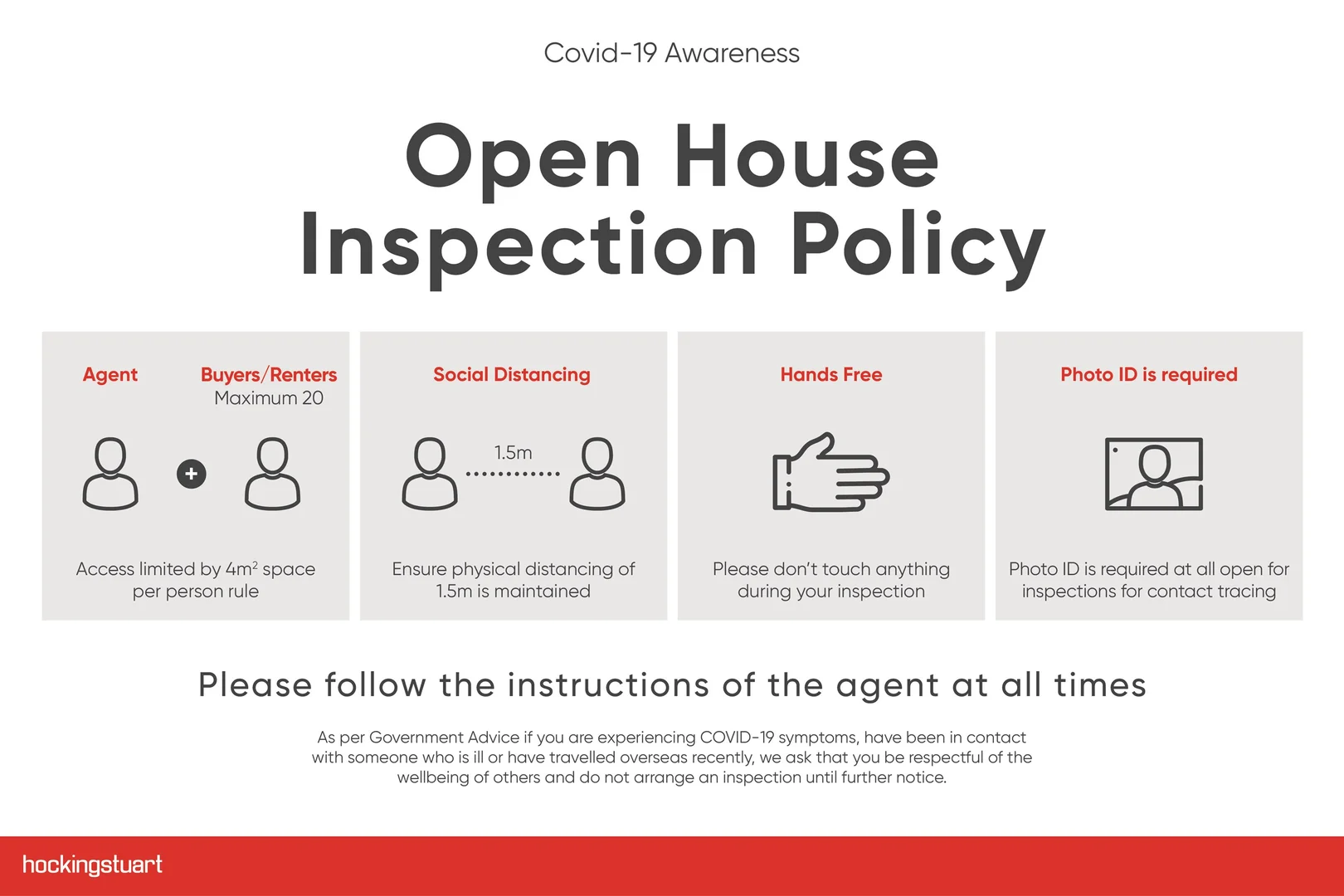 Covid-19 Awareness

Open House Inspection Policy

Agent

Buyers/Renters
Maximum 20

+

Access limited by $4m^2$ space per person rule

Social Distancing

1.5m

Ensure physical distancing of 1.5m is maintained

Hands Free

Please don't touch anything during your inspection

Photo ID is required

Photo ID is required at all open for inspections for contact tracing

Please follow the instructions of the agent at all times

As per Government Advice if you are experiencing COVID-19 symptoms, have been in contact with someone who is ill or have travelled overseas recently, we ask that you be respectful of the wellbeing of others and do not arrange an inspection until further notice.

hockingstuart